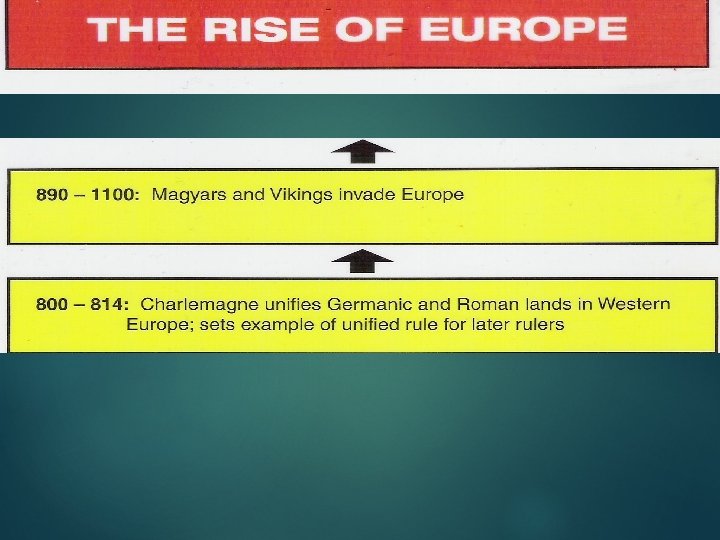 THE RISE OF EUROPE

890 – 1100: Magyars and Vikings invade Europe

800 – 814: Charlemagne unifies Germanic and Roman lands in Western Europe; sets example of unified rule for later rulers